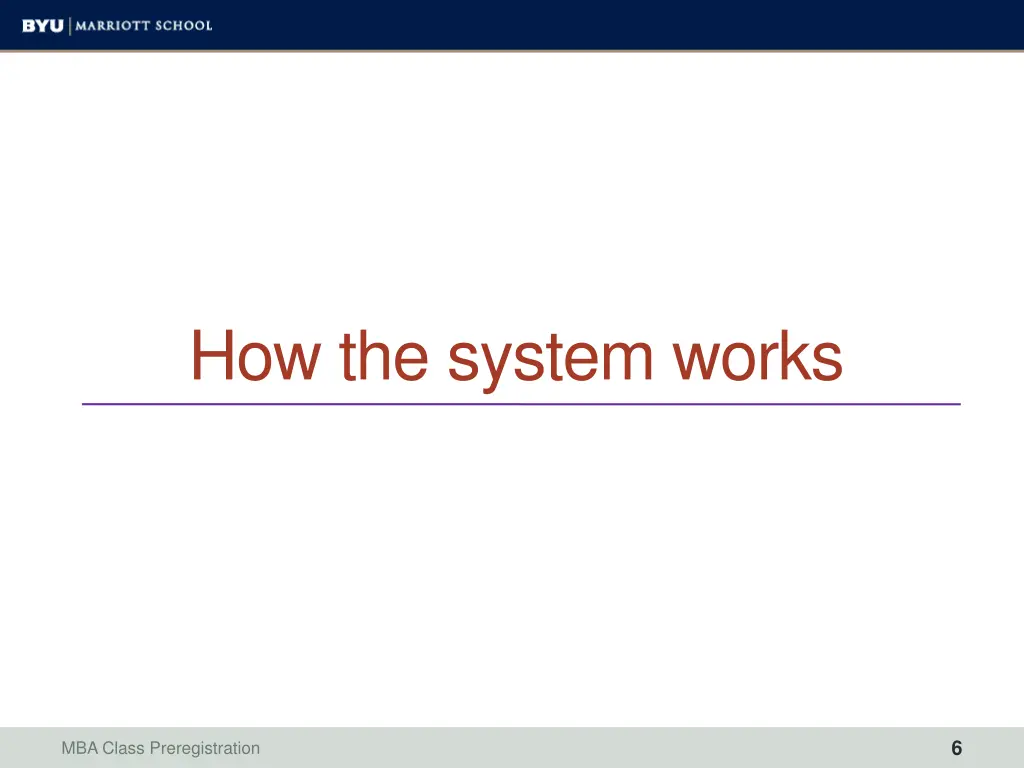 BYU | MARRIOTT SCHOOL

How the system works

MBA Class Preregistration

6